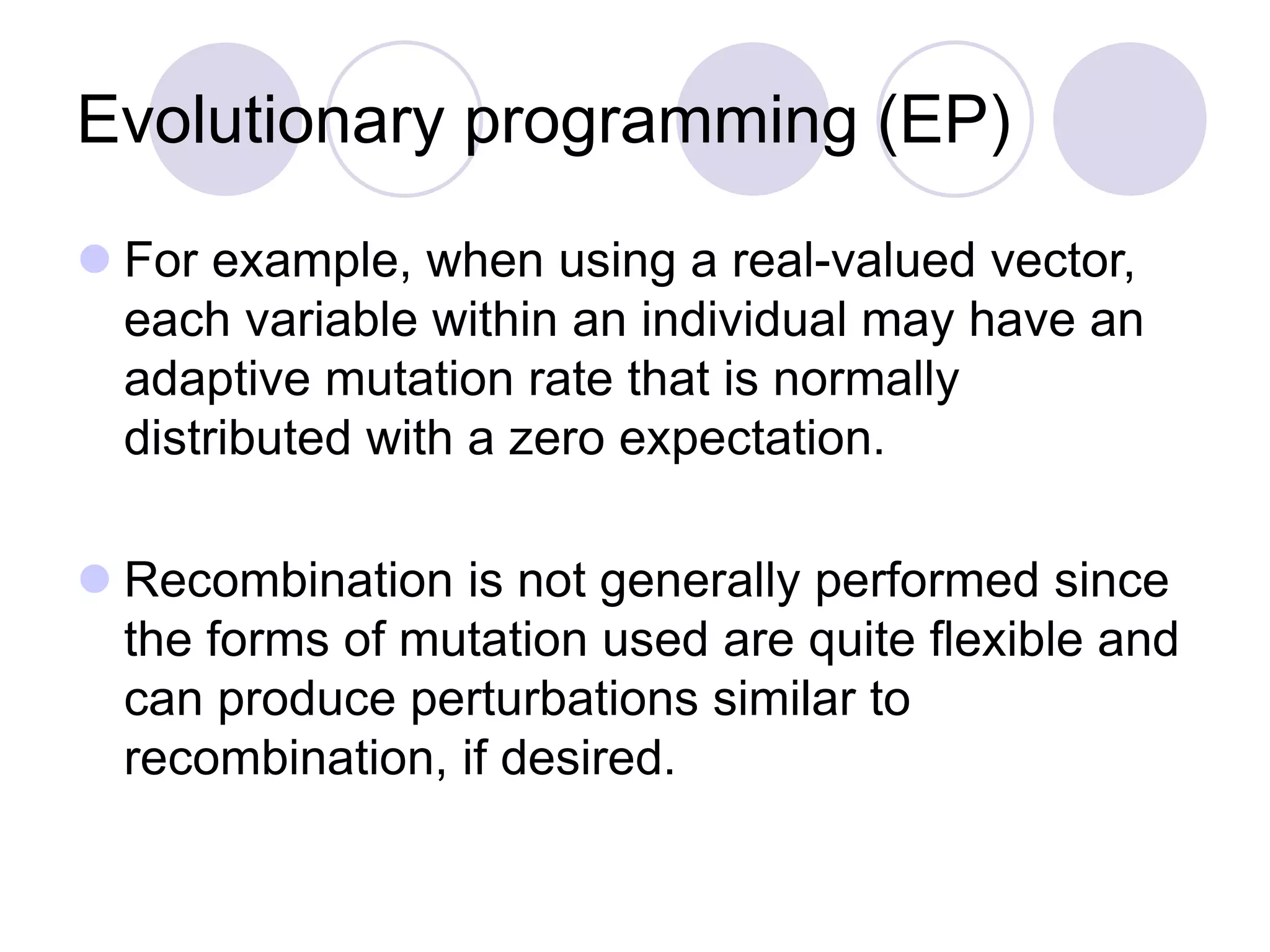 Evolutionary programming (EP)

For example, when using a real-valued vector, each variable within an individual may have an adaptive mutation rate that is normally distributed with a zero expectation.

Recombination is not generally performed since the forms of mutation used are quite flexible and can produce perturbations similar to recombination, if desired.